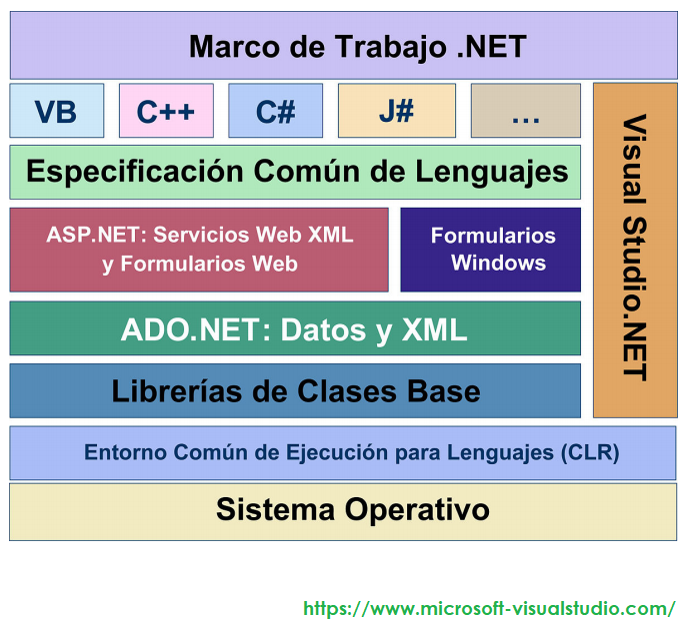 Marco de Trabajo .NET

VB

C++

C#

J#

...

Especificación Común de Lenguajes

ASP.NET: Servicios Web XML y Formularios Web

Formularios Windows

ADO.NET: Datos y XML

Librerías de Clases Base

Visual Studio.NET

Entorno Común de Ejecución para Lenguajes (CLR)

Sistema Operativo

https://www.microsoft-visualstudio.com/